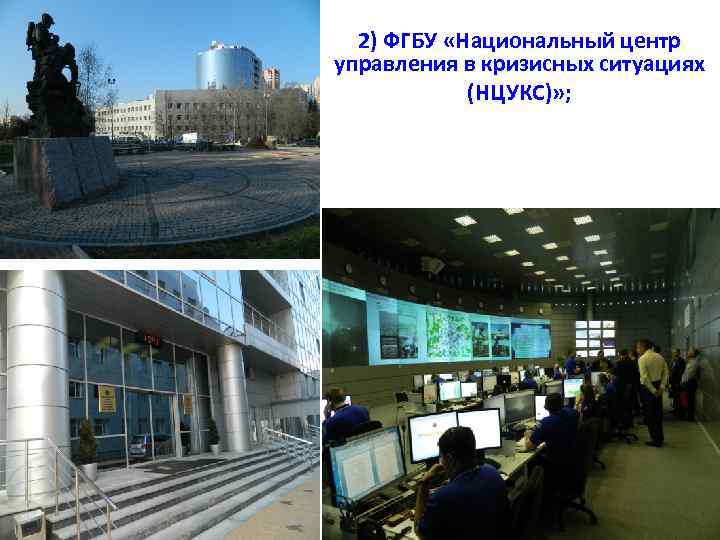 2) ФГБУ «Национальный центр управления в кризисных ситуациях (НЦУКС)»;